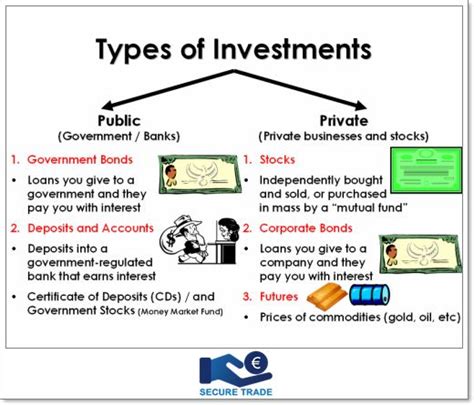 Types of Investments

Public
(Government / Banks)

1. Government Bonds
• Loans you give to a government and they pay you with interest

2. Deposits and Accounts
• Deposits into a government-regulated bank that earns interest
• Certificate of Deposits (CDs) / and Government Stocks (Money Market Fund)

Private
(Private businesses and stocks)

1. Stocks
• Independently bought and sold, or purchased in mass by a "mutual fund"

2. Corporate Bonds
• Loans you give to a company and they pay you with interest

3. Futures
• Prices of commodities (gold, oil, etc)

€
SECURE TRADE